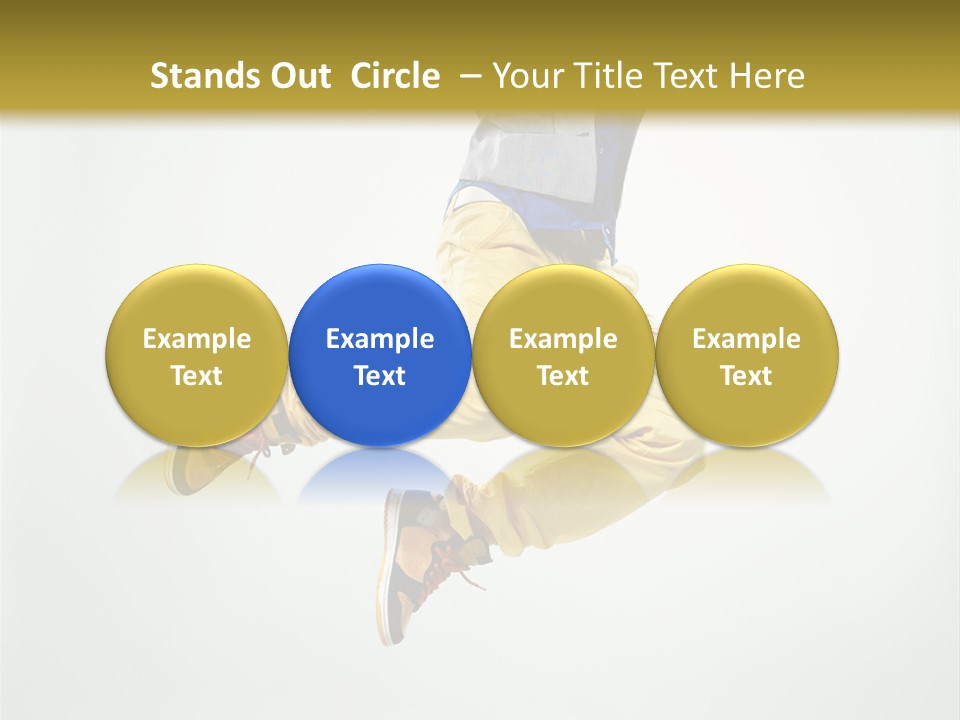 Stands Out Circle – Your Title Text Here

Example Text

Example Text

Example Text

Example Text